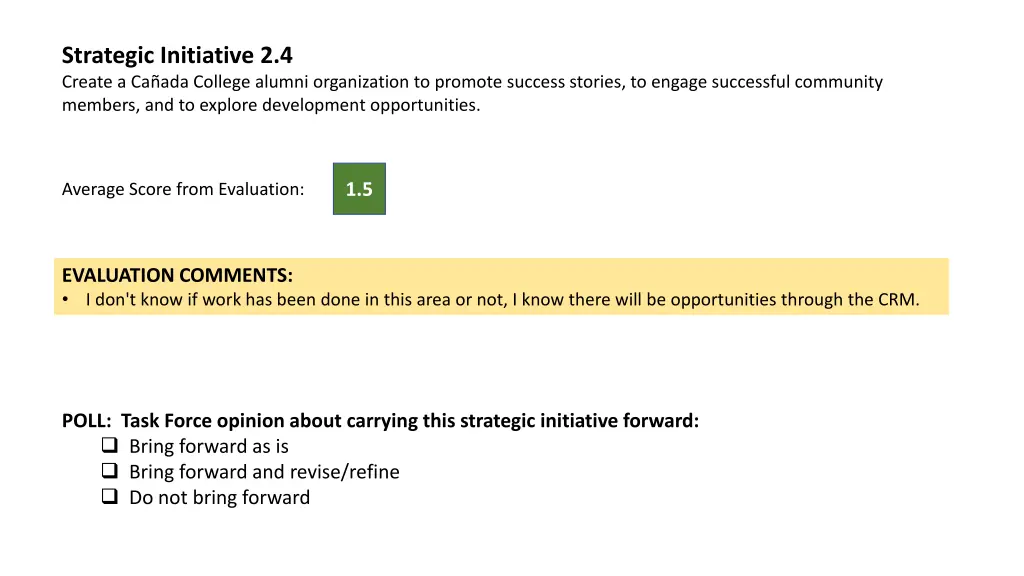 Strategic Initiative 2.4
Create a Cañada College alumni organization to promote success stories, to engage successful community members, and to explore development opportunities.

Average Score from Evaluation:

1.5

EVALUATION COMMENTS:
• I don't know if work has been done in this area or not, I know there will be opportunities through the CRM.

POLL: Task Force opinion about carrying this strategic initiative forward:
❑ Bring forward as is
❑ Bring forward and revise/refine
❑ Do not bring forward